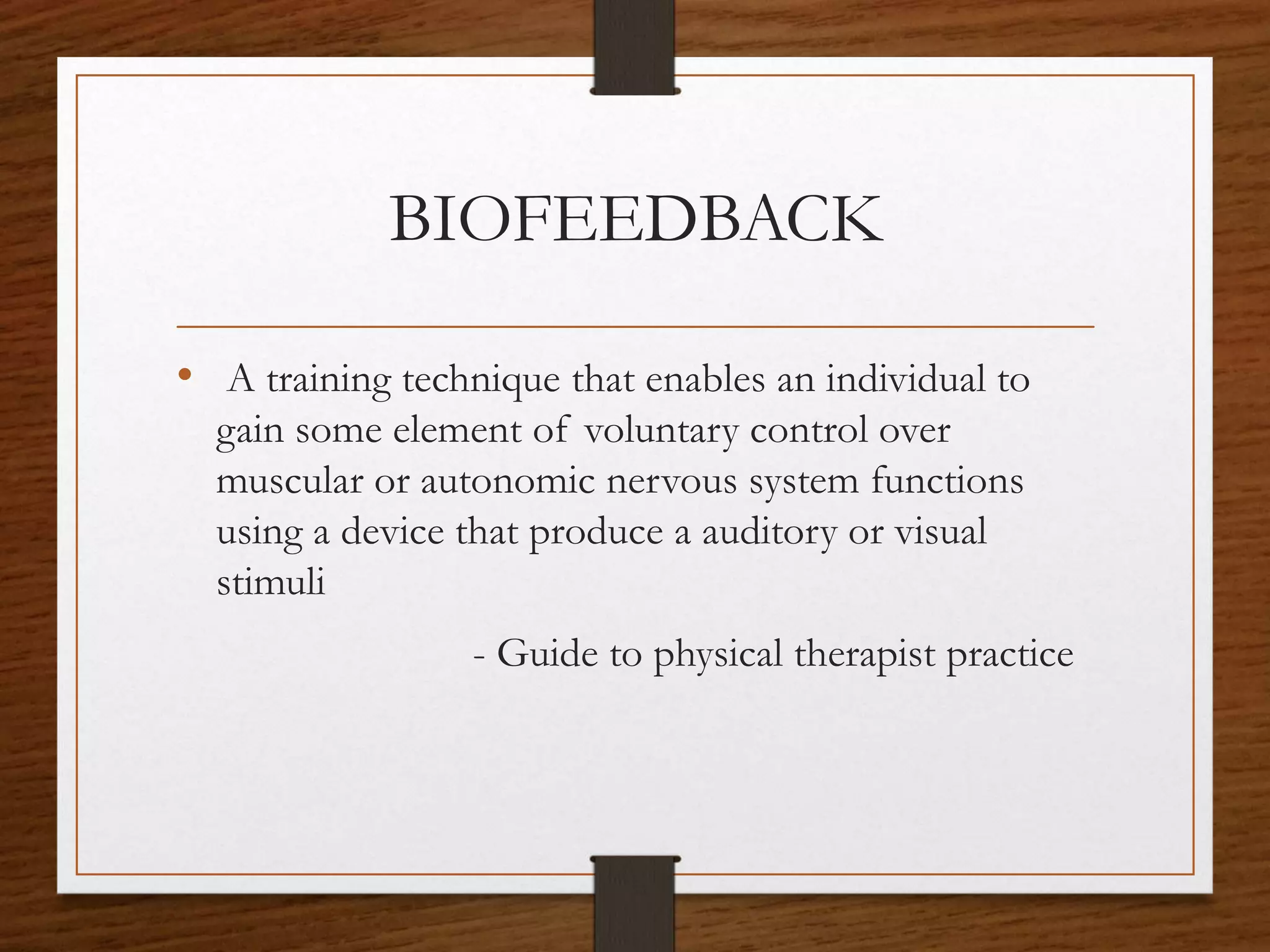 BIOFEEDBACK

• A training technique that enables an individual to gain some element of voluntary control over muscular or autonomic nervous system functions using a device that produce a auditory or visual stimuli

- Guide to physical therapist practice